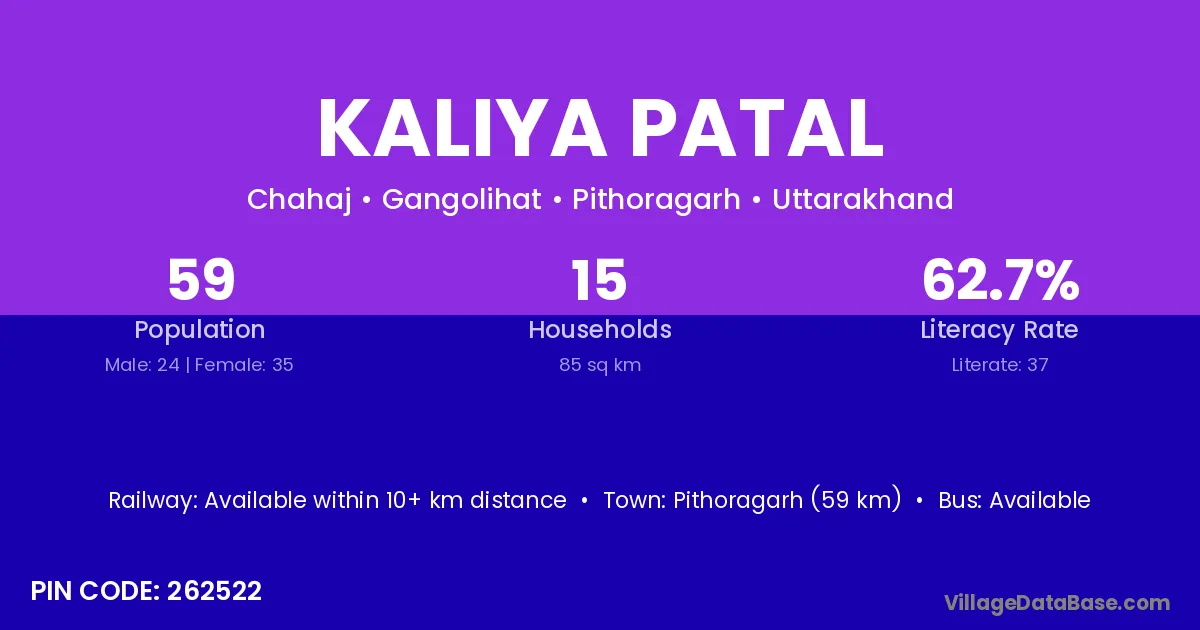 KALIYA PATAL

Chahaj • Gangolihat • Pithoragarh • Uttarakhand

59
Population
Male: 24 | Female: 35

15
Households
85 sq km

62.7%
Literacy Rate
Literate: 37

Railway: Available within 10+ km distance • Town: Pithoragarh (59 km) • Bus: Available

PIN CODE: 262522

VillageDataBase.com